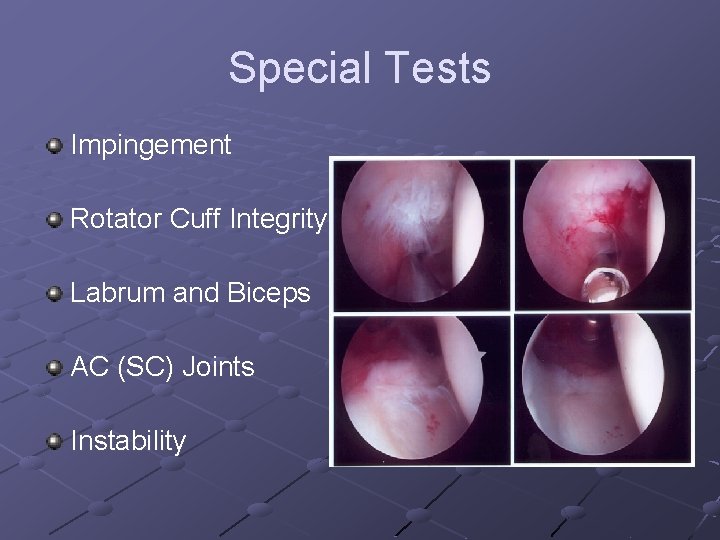 Special Tests

Impingement

Rotator Cuff Integrity

Labrum and Biceps

AC (SC) Joints

Instability